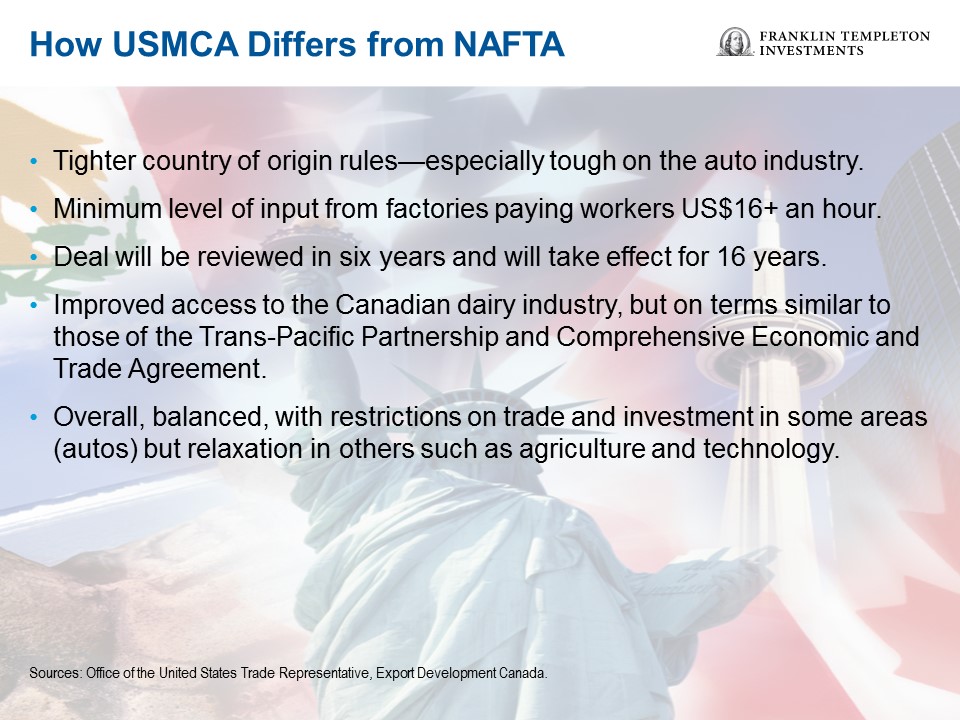 How USMCA Differs from NAFTA

FRANKLIN TEMPLETON
INVESTMENTS

• Tighter country of origin rules—especially tough on the auto industry.

• Minimum level of input from factories paying workers US$16+ an hour.

• Deal will be reviewed in six years and will take effect for 16 years.

• Improved access to the Canadian dairy industry, but on terms similar to those of the Trans-Pacific Partnership and Comprehensive Economic and Trade Agreement.

• Overall, balanced, with restrictions on trade and investment in some areas (autos) but relaxation in others such as agriculture and technology.

Sources: Office of the United States Trade Representative, Export Development Canada.